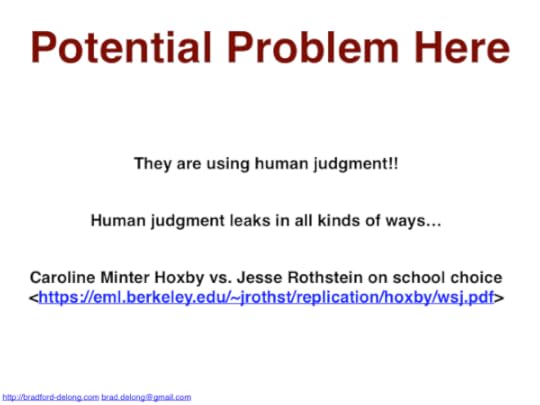 Potential Problem Here

They are using human judgment!!

Human judgment leaks in all kinds of ways…

Caroline Minter Hoxby vs. Jesse Rothstein on school choice <https://eml.berkeley.edu/~jrothst/replication/hoxby/wsj.pdf>

http://bradford-delong.com brad.delong@gmail.com